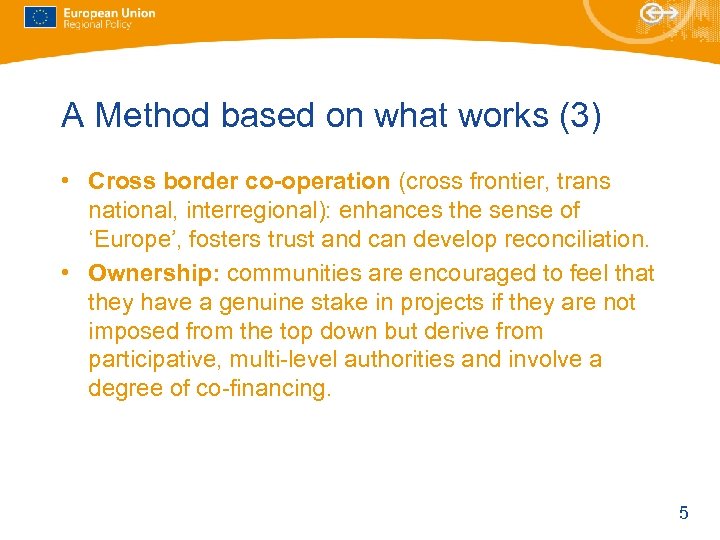 European Union
Regional Policy

A Method based on what works (3)

• Cross border co-operation (cross frontier, trans national, interregional): enhances the sense of ‘Europe’, fosters trust and can develop reconciliation.

• Ownership: communities are encouraged to feel that they have a genuine stake in projects if they are not imposed from the top down but derive from participative, multi-level authorities and involve a degree of co-financing.

5